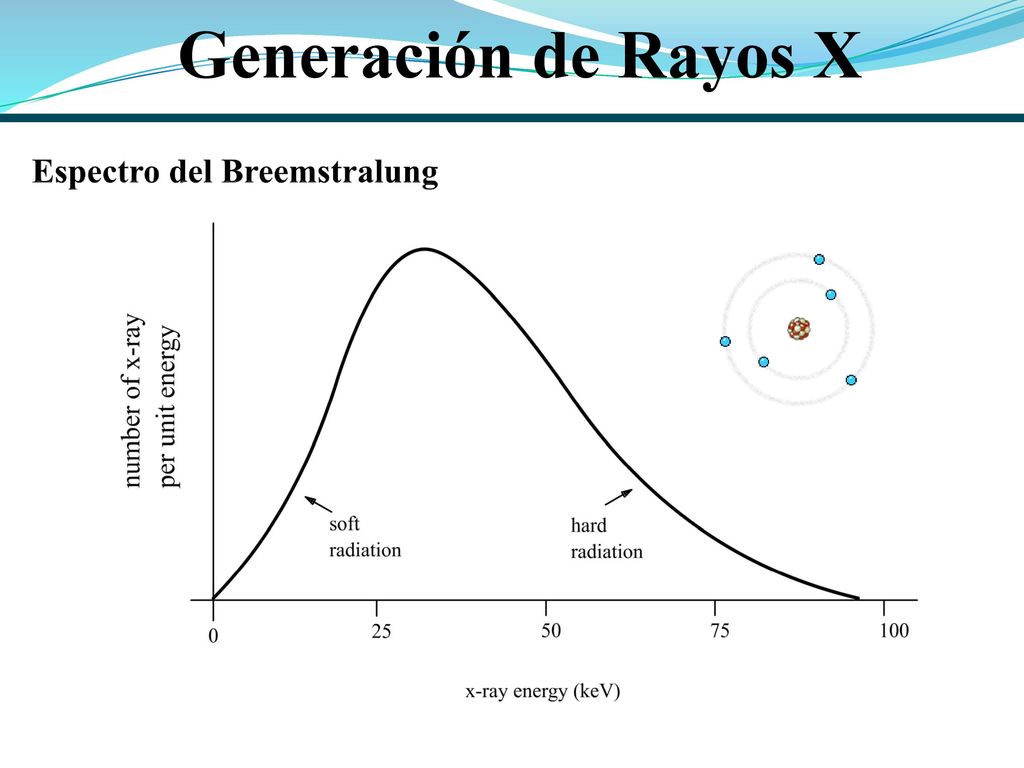 Generación de Rayos X

Espectro del Breemstralung

number of x-ray
per unit energy

soft
radiation

hard
radiation

0
25
50
75
100

x-ray energy (keV)